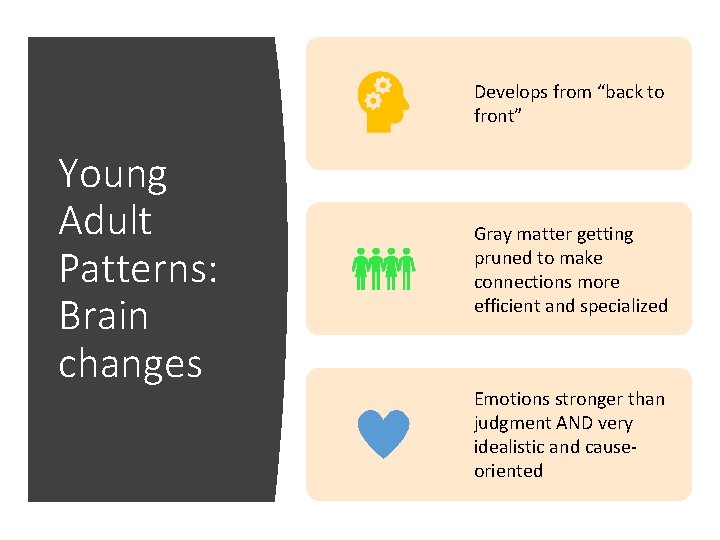 Young Adult Patterns: Brain changes

Develops from “back to front”

Gray matter getting pruned to make connections more efficient and specialized

Emotions stronger than judgment AND very idealistic and cause-oriented